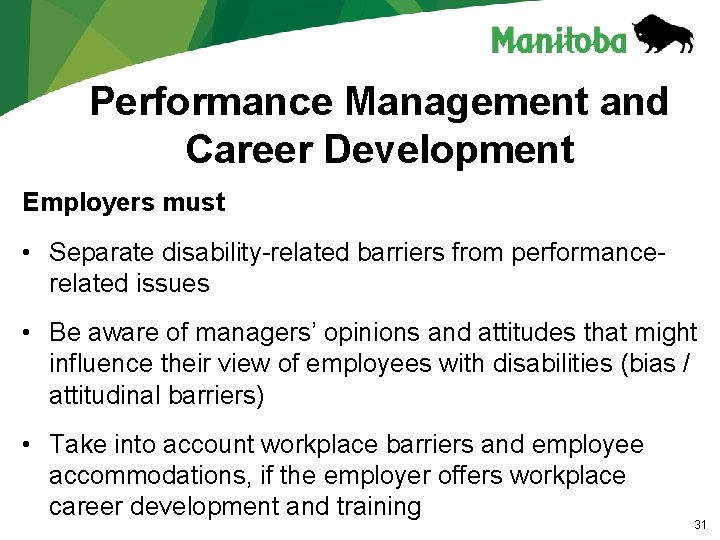 Manitoba

Performance Management and Career Development

Employers must

• Separate disability-related barriers from performance-related issues

• Be aware of managers' opinions and attitudes that might influence their view of employees with disabilities (bias / attitudinal barriers)

• Take into account workplace barriers and employee accommodations, if the employer offers workplace career development and training

31